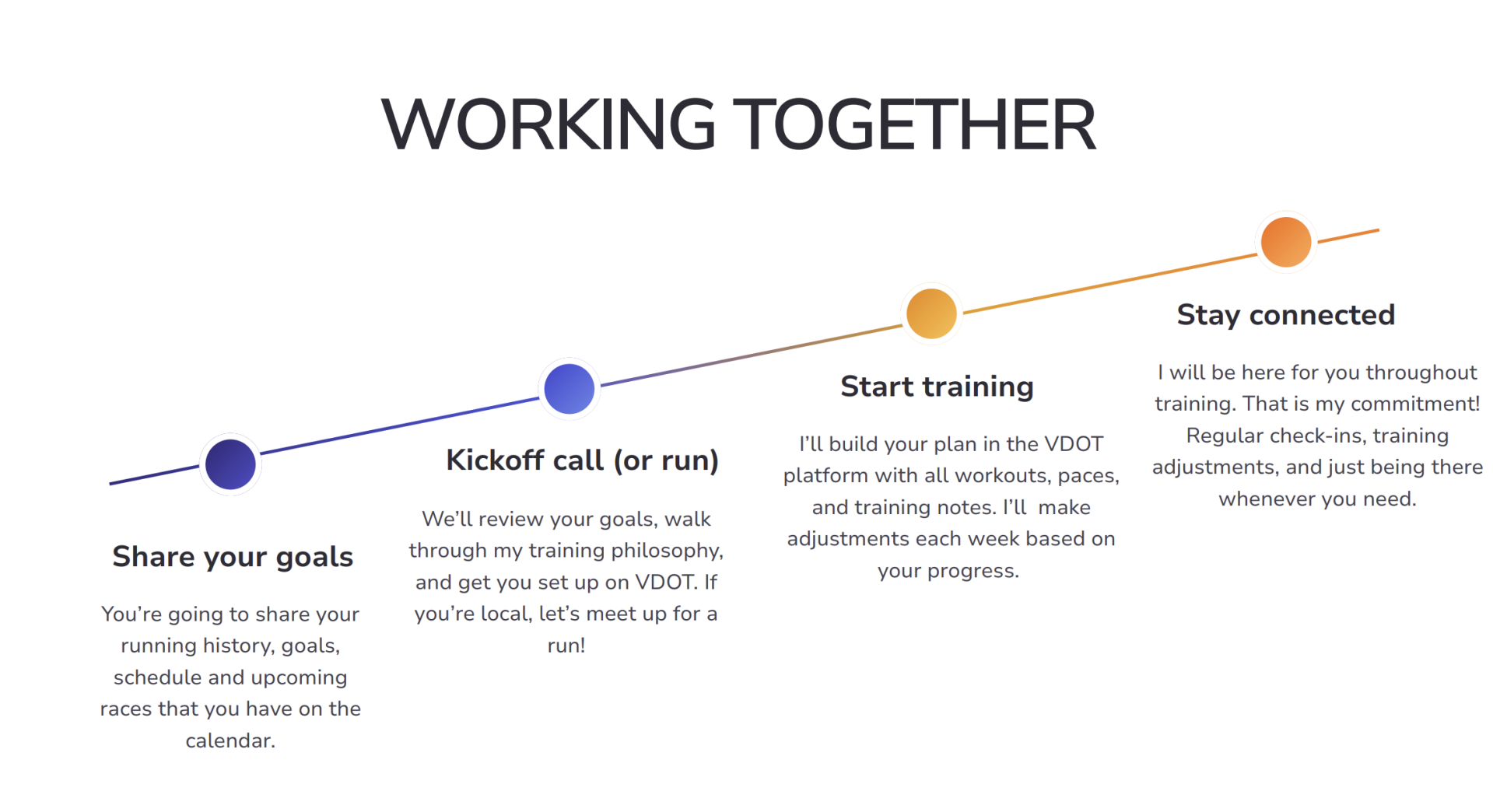 WORKING TOGETHER

Share your goals

You're going to share your running history, goals, schedule and upcoming races that you have on the calendar.

Kickoff call (or run)

We'll review your goals, walk through my training philosophy, and get you set up on VDOT. If you're local, let's meet up for a run!

Start training

I'll build your plan in the VDOT platform with all workouts, paces, and training notes. I'll make adjustments each week based on your progress.

Stay connected

I will be here for you throughout training. That is my commitment! Regular check-ins, training adjustments, and just being there whenever you need.